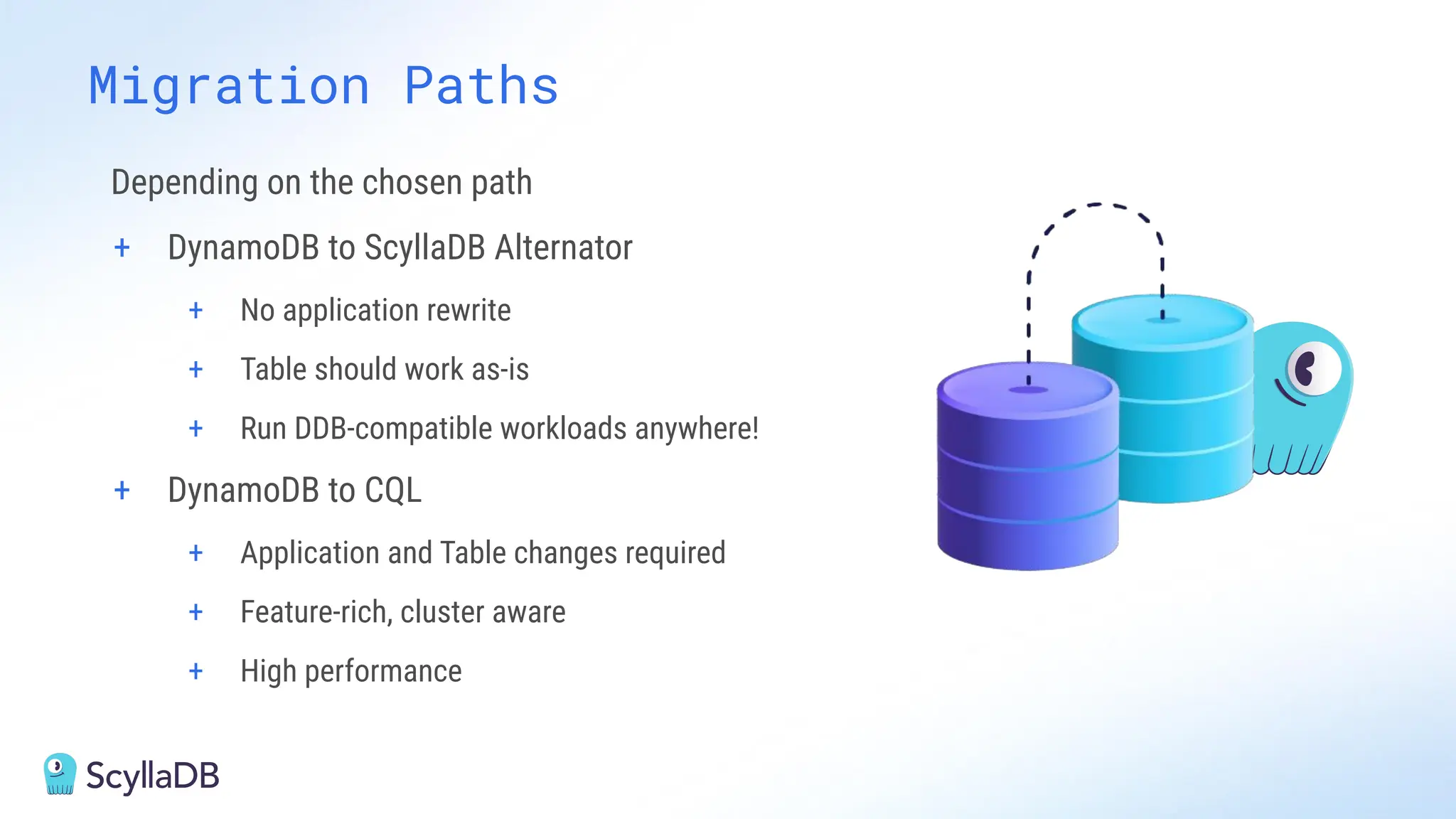 Migration Paths

Depending on the chosen path

+ DynamoDB to ScyllaDB Alternator

+ No application rewrite

+ Table should work as-is

+ Run DDB-compatible workloads anywhere!

+ DynamoDB to CQL

+ Application and Table changes required

+ Feature-rich, cluster aware

+ High performance

ScyllaDB